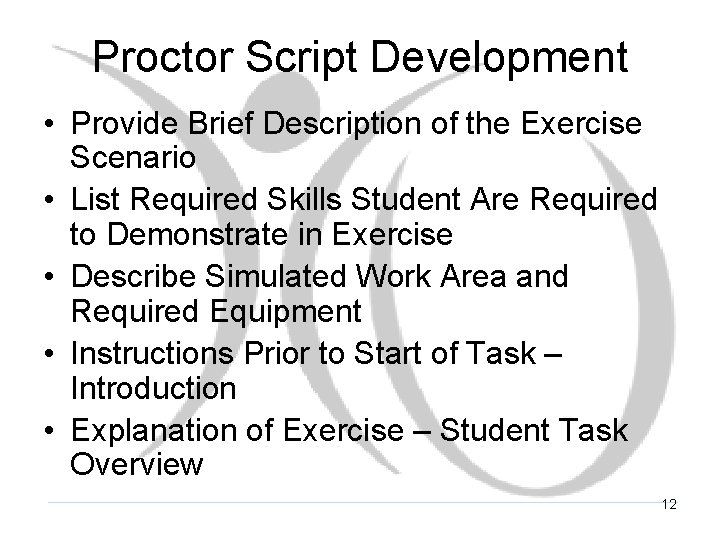 Proctor Script Development

• Provide Brief Description of the Exercise Scenario
• List Required Skills Student Are Required to Demonstrate in Exercise
• Describe Simulated Work Area and Required Equipment
• Instructions Prior to Start of Task – Introduction
• Explanation of Exercise – Student Task Overview

12